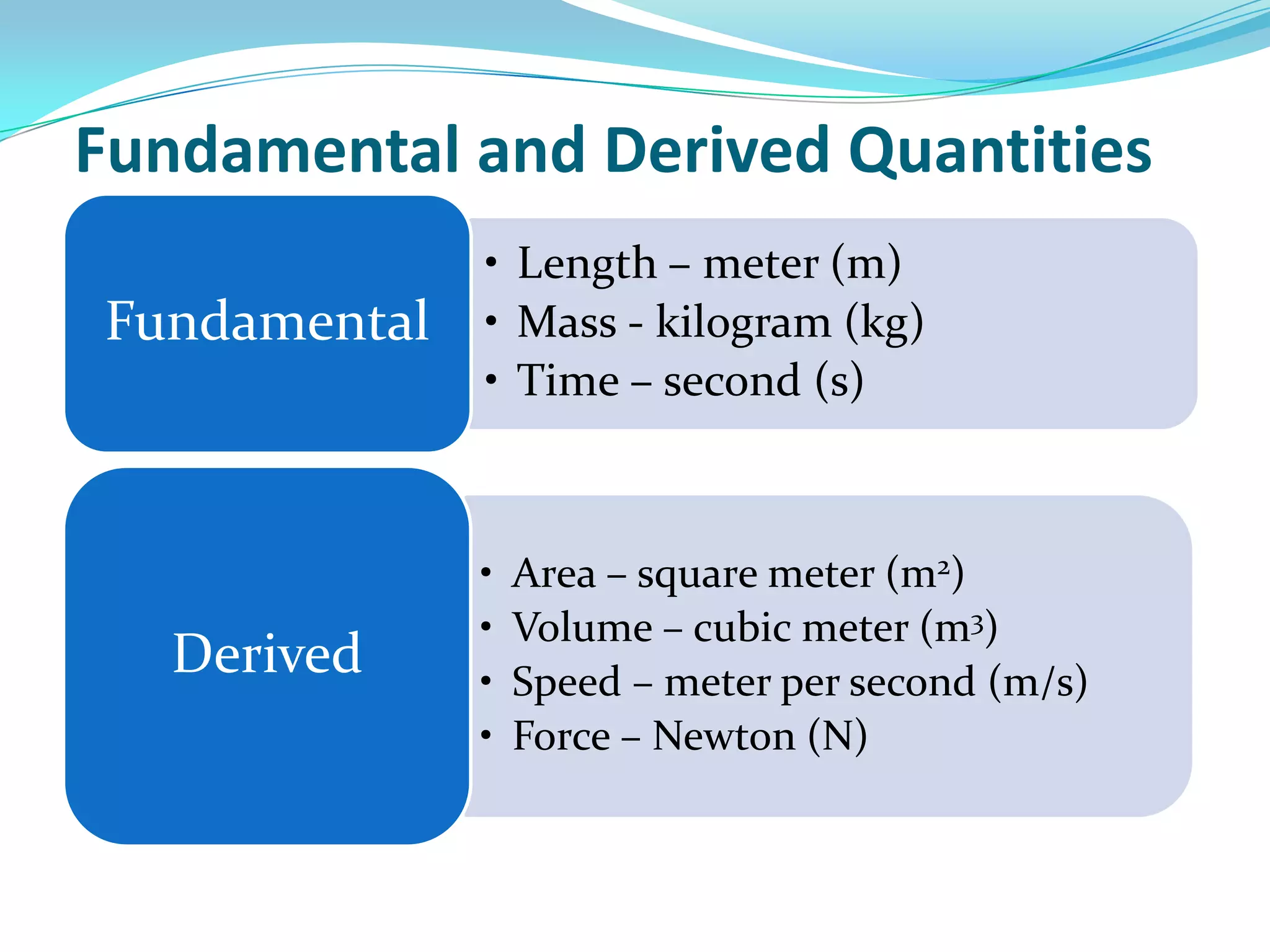 Fundamental and Derived Quantities

Fundamental

• Length – meter (m)
• Mass - kilogram (kg)
• Time – second (s)

Derived

• Area – square meter ($m^2$)
• Volume – cubic meter ($m^3$)
• Speed – meter per second (m/s)
• Force – Newton (N)